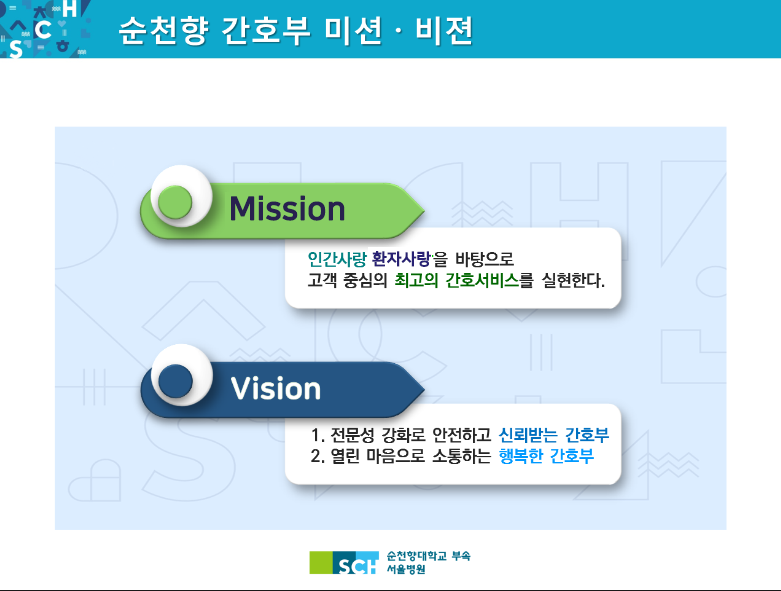 순천향 간호부 미션 · 비젼

Mission

인간사랑 환자사랑을 바탕으로
고객 중심의 최고의 간호서비스를 실현한다.

Vision

1. 전문성 강화로 안전하고 신뢰받는 간호부
2. 열린 마음으로 소통하는 행복한 간호부

SCH 순천향대학교 부속 서울병원